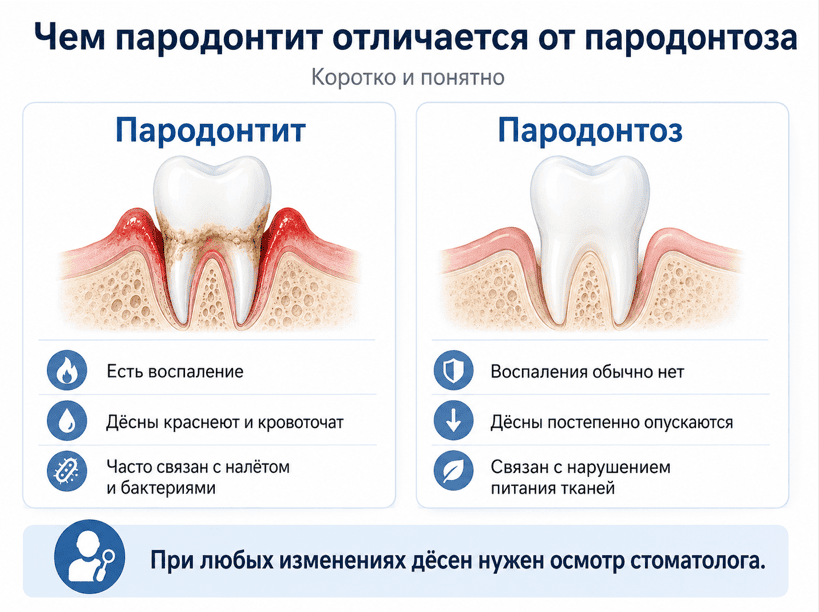 Чем пародонтит отличается от пародонтоза

Коротко и понятно

Пародонтит

Есть воспаление

Дёсны краснеют и кровоточат

Часто связан с налётом и бактериями

Пародонтоз

Воспаления обычно нет

Дёсны постепенно опускаются

Связан с нарушением питания тканей

При любых изменениях дёсен нужен осмотр стоматолога.